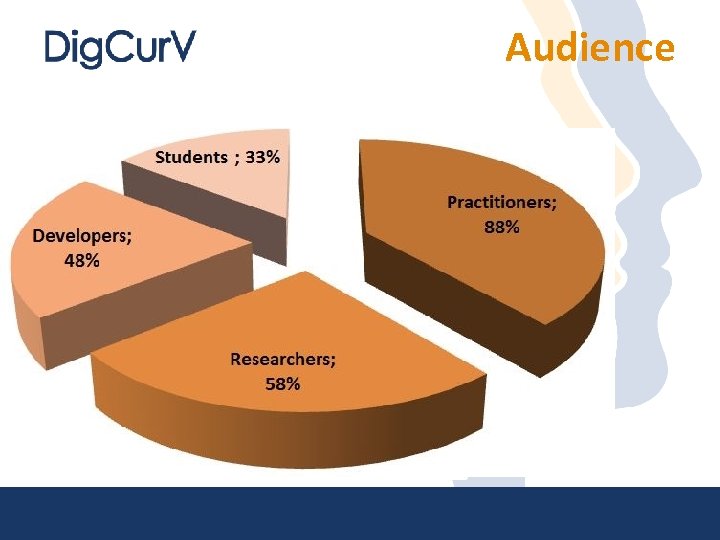 DigCurV

Audience

Students ; 33%

Practitioners; 88%

Developers; 48%

Researchers; 58%